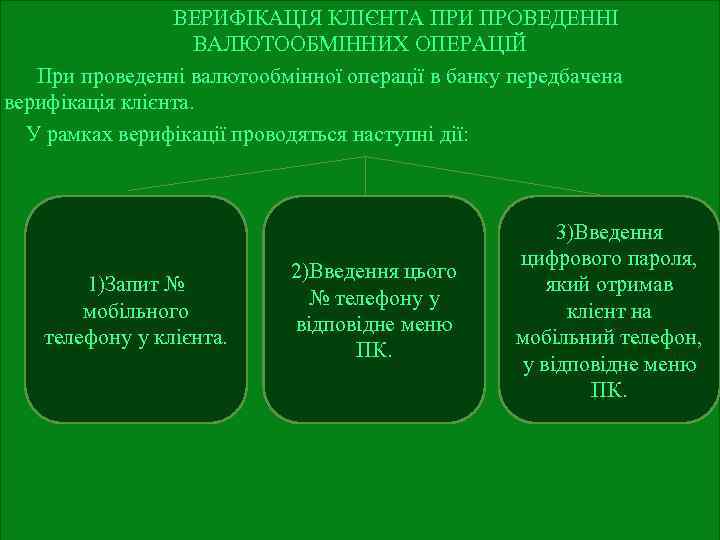 ВЕРИФІКАЦІЯ КЛІЄНТА ПРИ ПРОВЕДЕННІ ВАЛЮТООБМІННИХ ОПЕРАЦІЙ

При проведенні валютообмінної операції в банку передбачена верифікація клієнта.

У рамках верифікації проводяться наступні дії:

1)Запит № мобільного телефону у клієнта.

2)Введення цього № телефону у відповідне меню ПК.

3)Введення цифрового пароля, який отримав клієнт на мобільний телефон, у відповідне меню ПК.